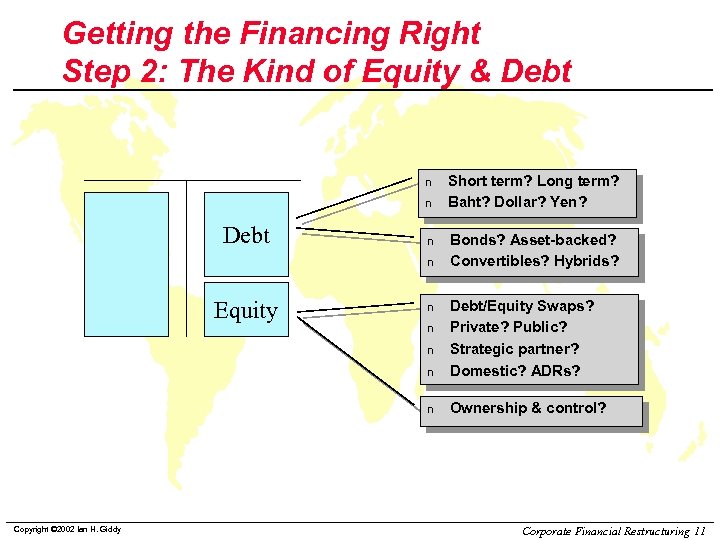 Getting the Financing Right
Step 2: The Kind of Equity & Debt

Debt

Equity

n Short term? Long term?
n Baht? Dollar? Yen?

n Bonds? Asset-backed?
n Convertibles? Hybrids?

n Debt/Equity Swaps?
n Private? Public?
n Strategic partner?
n Domestic? ADRs?

n Ownership & control?

Copyright ©2002 Ian H. Giddy

Corporate Financial Restructuring 11